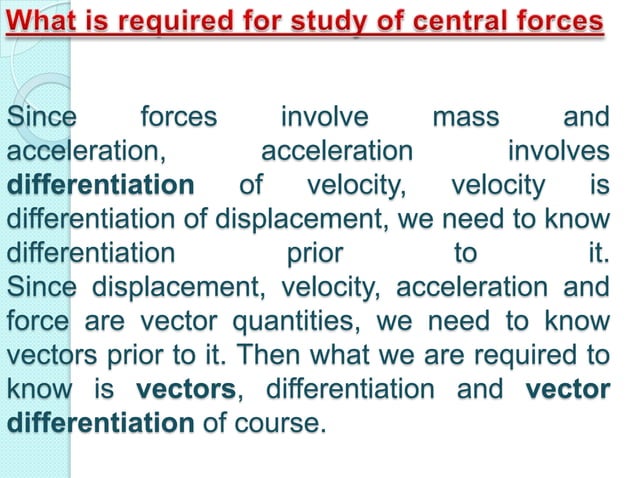 What is required for study of central forces

Since forces involve mass and acceleration, acceleration involves differentiation of velocity, velocity is differentiation of displacement, we need to know differentiation prior to it. Since displacement, velocity, acceleration and force are vector quantities, we need to know vectors prior to it. Then what we are required to know is vectors, differentiation and vector differentiation of course.